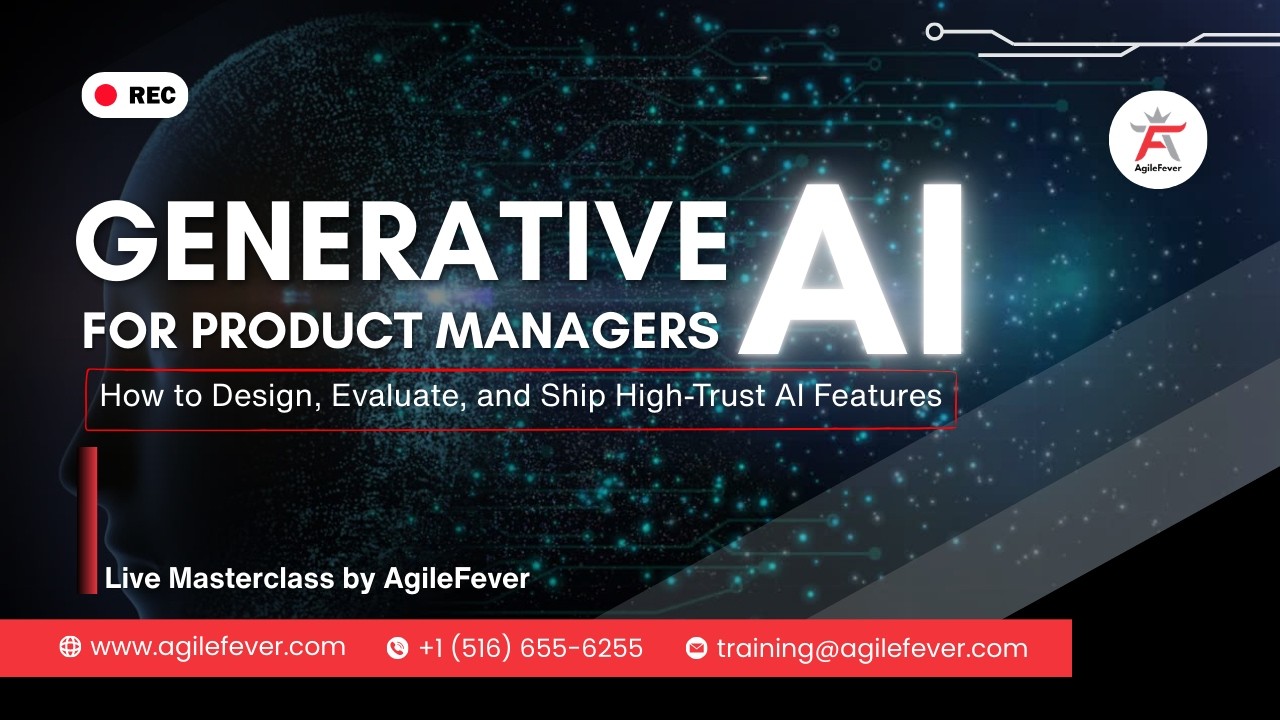 REC

AgileFever

GENERATIVE AI

FOR PRODUCT MANAGERS

How to Design, Evaluate, and Ship High-Trust AI Features

Live Masterclass by AgileFever

www.agilefever.com +1 (516) 655-6255 training@agilefever.com